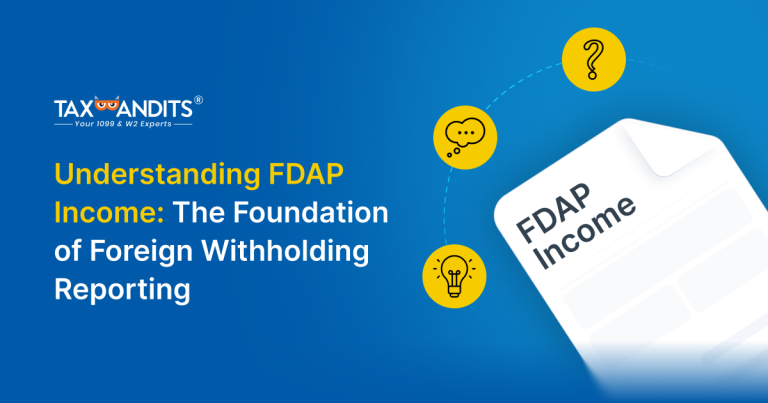 TAXBANDITS®
Your 1099 & W2 Experts

Understanding FDAP Income: The Foundation of Foreign Withholding Reporting

FDAP Income